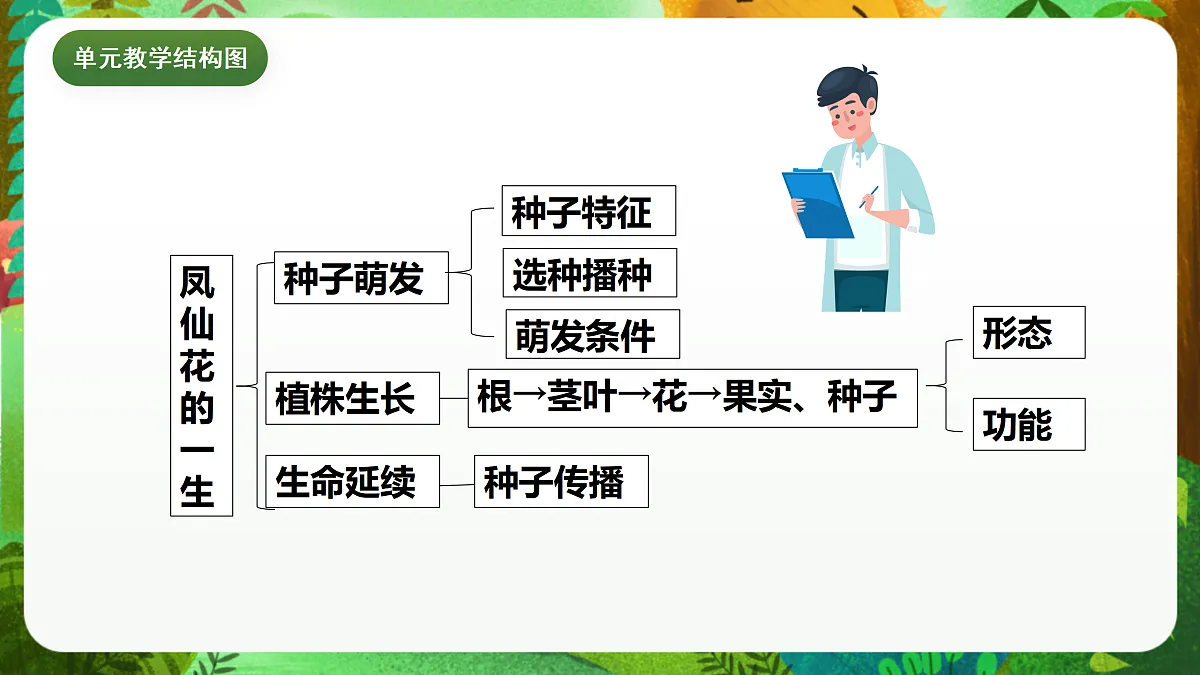 单元教学结构图

凤仙花的一生

种子萌发
种子特征
选种播种
萌发条件

植株生长
根→茎叶→花→果实、种子
形态
功能

生命延续
种子传播